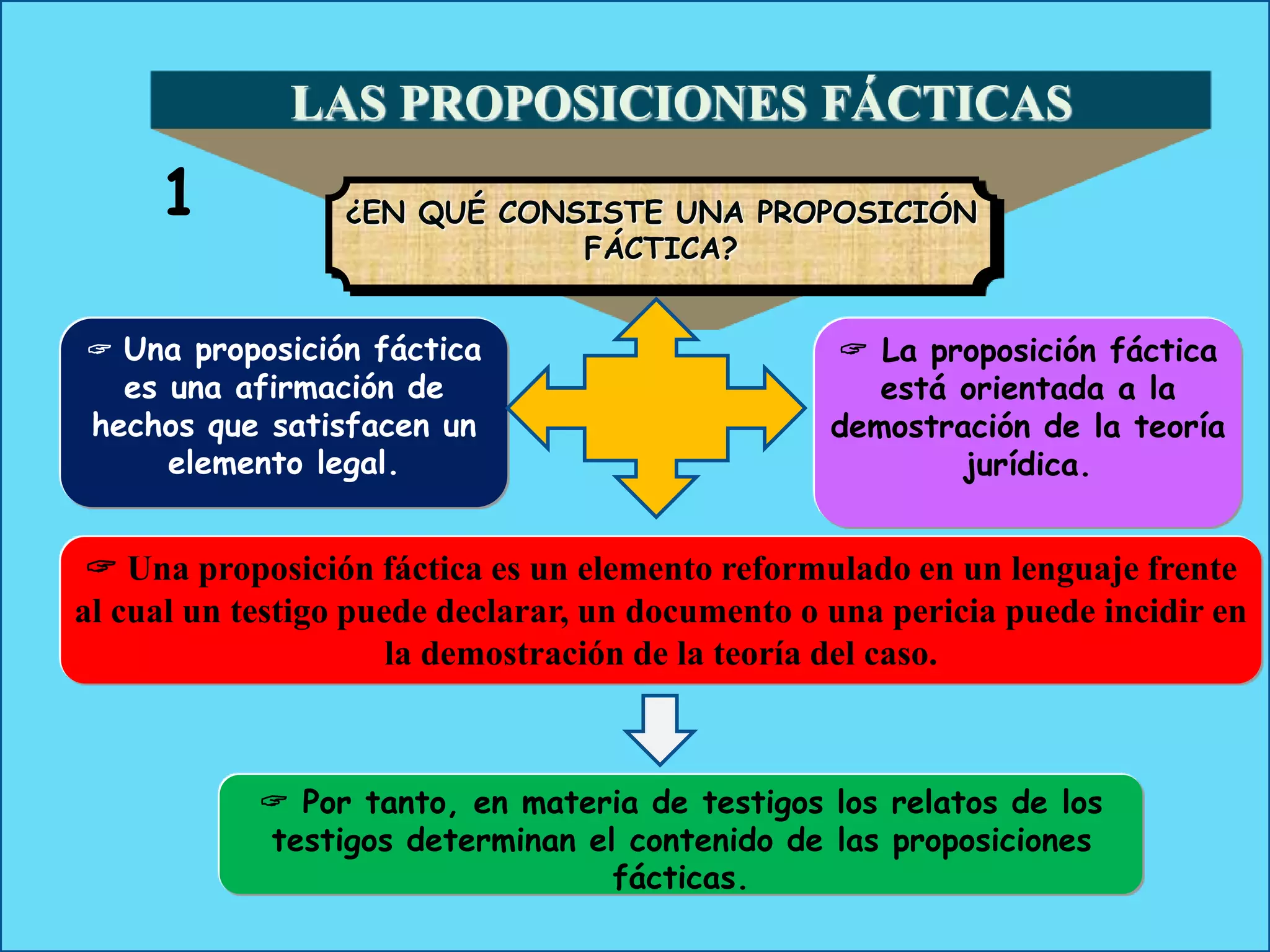 LAS PROPOSICIONES FÁCTICAS

1

¿EN QUÉ CONSISTE UNA PROPOSICIÓN FÁCTICA?

☞ Una proposición fáctica es una afirmación de hechos que satisfacen un elemento legal.

☞ La proposición fáctica está orientada a la demostración de la teoría jurídica.

☞ Una proposición fáctica es un elemento reformulado en un lenguaje frente al cual un testigo puede declarar, un documento o una pericia puede incidir en la demostración de la teoría del caso.

☞ Por tanto, en materia de testigos los relatos de los testigos determinan el contenido de las proposiciones fácticas.